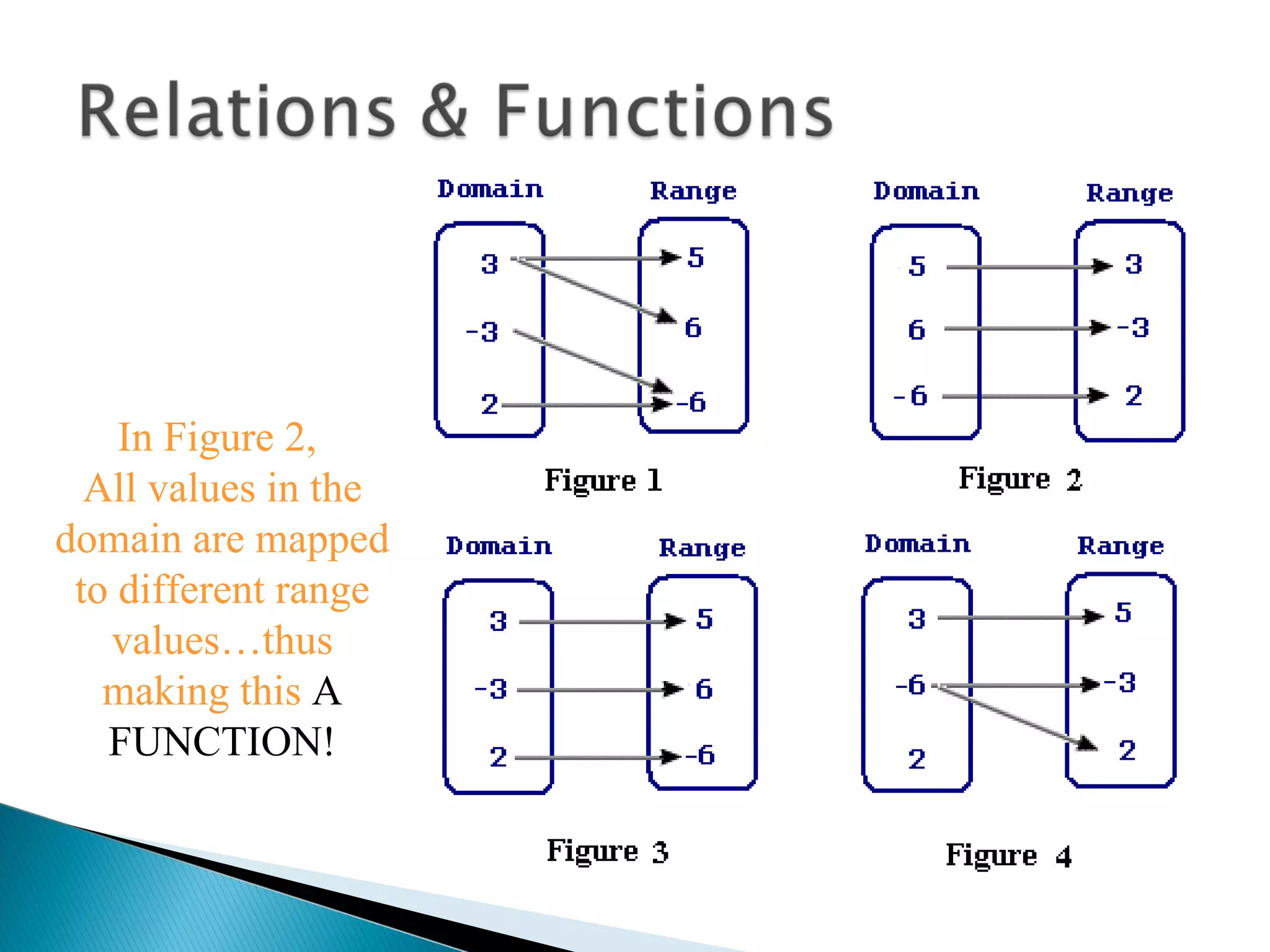 Relations & Functions

In Figure 2, All values in the domain are mapped to different range values…thus making this A FUNCTION!

Domain Range

3 -3 2

5 6 -6

Figure 1

Domain Range

5 6 -6

3 -3 2

Figure 2

Domain Range

3 -3 2

5 6 -6

Figure 3

Domain Range

3 -6 2

5 -3 2

Figure 4